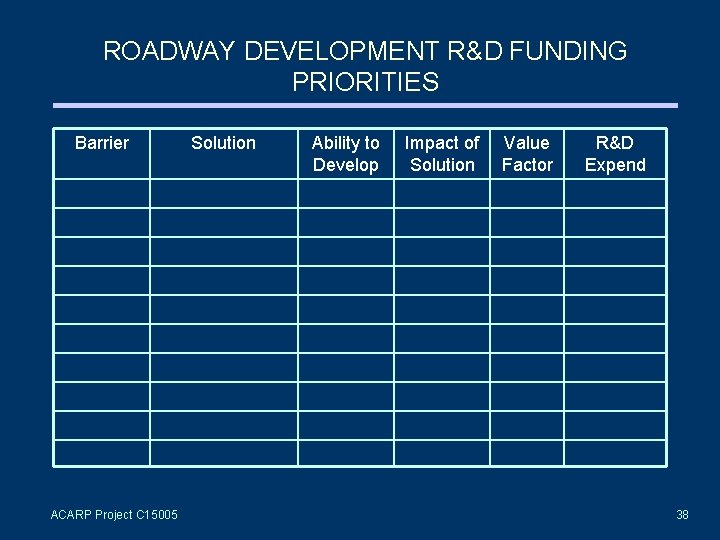 ROADWAY DEVELOPMENT R&D FUNDING PRIORITIES

| Barrier | Solution | Ability to Develop | Impact of Solution | Value Factor | R&D Expend |
|---|---|---|---|---|---|
| | | | | | |
| | | | | | |
| | | | | | |
| | | | | | |
| | | | | | |
| | | | | | |
| | | | | | |
| | | | | | |
| | | | | | |
| | | | | | |

ACARP Project C15005

38